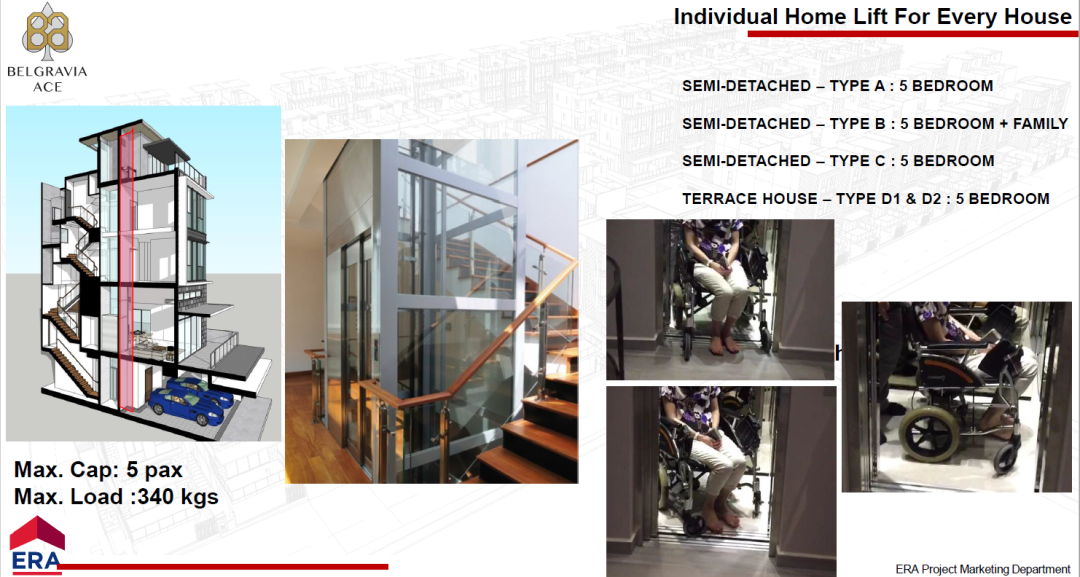 BELGRAVIA ACE

Individual Home Lift For Every House

SEMI-DETACHED – TYPE A : 5 BEDROOM

SEMI-DETACHED – TYPE B : 5 BEDROOM + FAMILY

SEMI-DETACHED – TYPE C : 5 BEDROOM

TERRACE HOUSE – TYPE D1 & D2 : 5 BEDROOM

Max. Cap: 5 pax
Max. Load :340 kgs

ERA

ERA Project Marketing Department